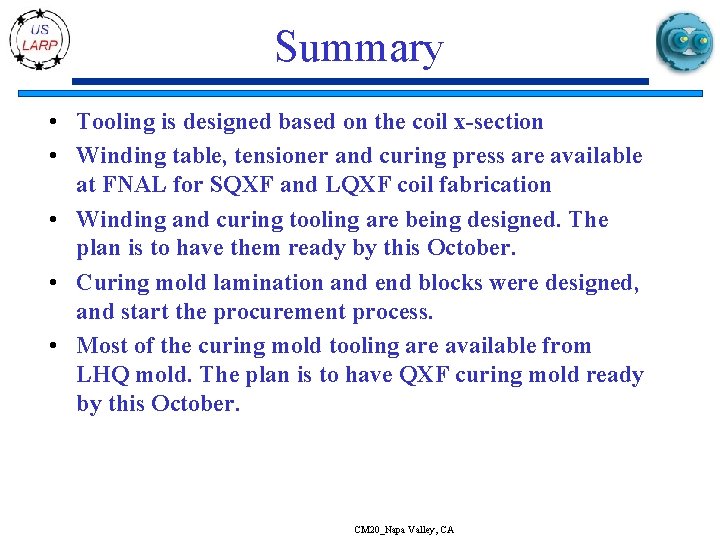 US LARP

Summary

• Tooling is designed based on the coil x-section
• Winding table, tensioner and curing press are available at FNAL for SQXF and LQXF coil fabrication
• Winding and curing tooling are being designed. The plan is to have them ready by this October.
• Curing mold lamination and end blocks were designed, and start the procurement process.
• Most of the curing mold tooling are available from LHQ mold. The plan is to have QXF curing mold ready by this October.

CM20_Napa Valley, CA